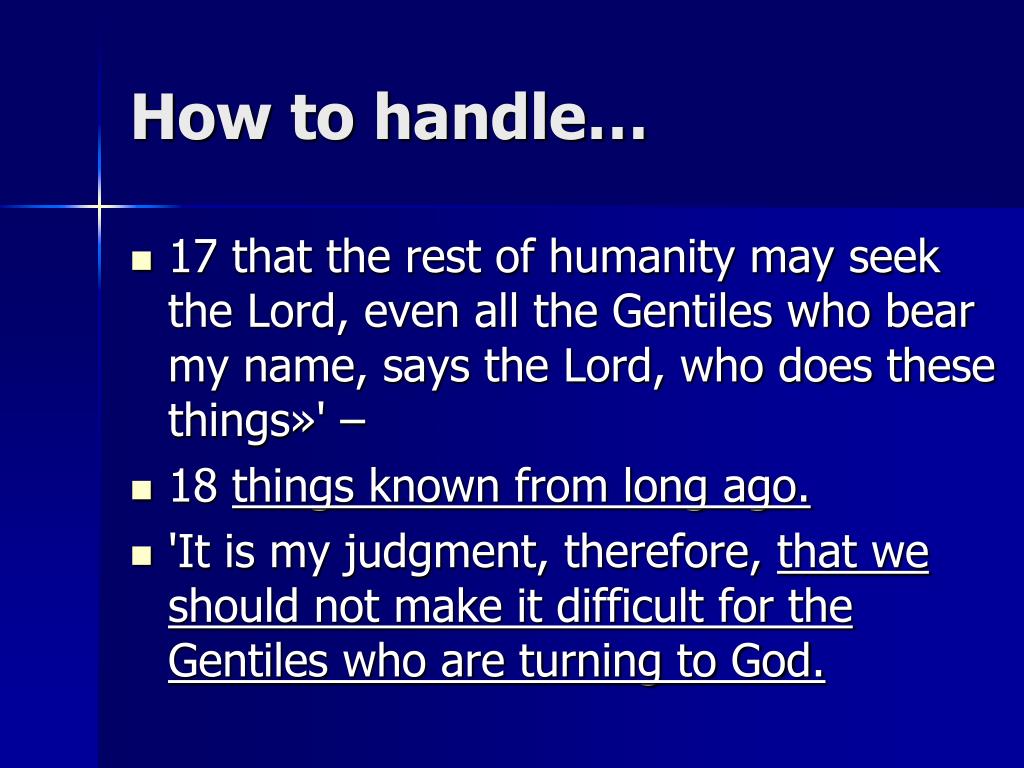 How to handle…

- 17 that the rest of humanity may seek the Lord, even all the Gentiles who bear my name, says the Lord, who does these things»' –
- 18 things known from long ago.
- 'It is my judgment, therefore, that we should not make it difficult for the Gentiles who are turning to God.